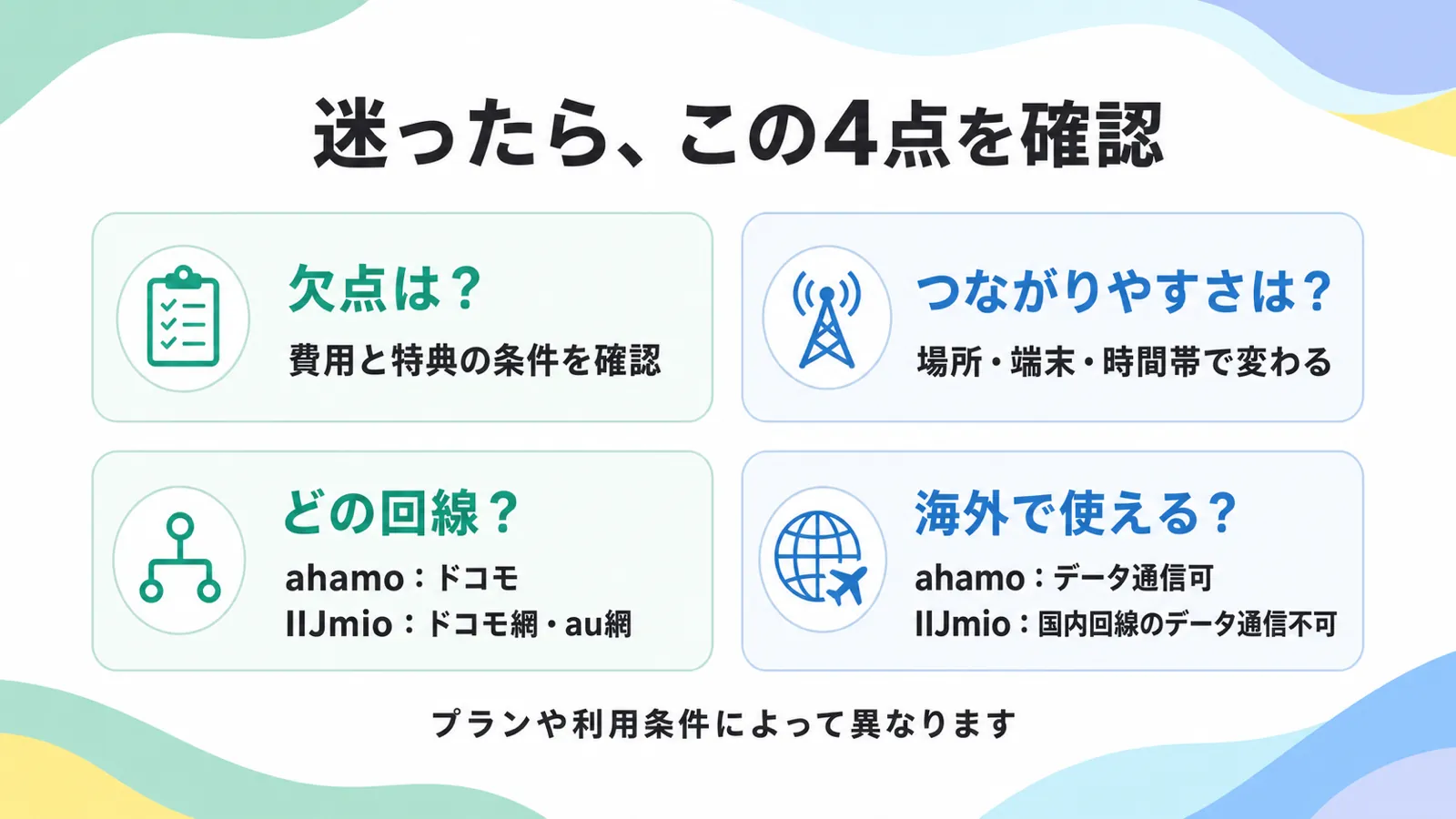 迷ったら、この4点を確認

欠点は？
費用と特典の条件を確認

つながりやすさは？
場所・端末・時間帯で変わる

どの回線？
ahamo：ドコモ
IIJmio：ドコモ網・au網

海外で使える？
ahamo：データ通信可
IIJmio：国内回線のデータ通信不可

プランや利用条件によって異なります